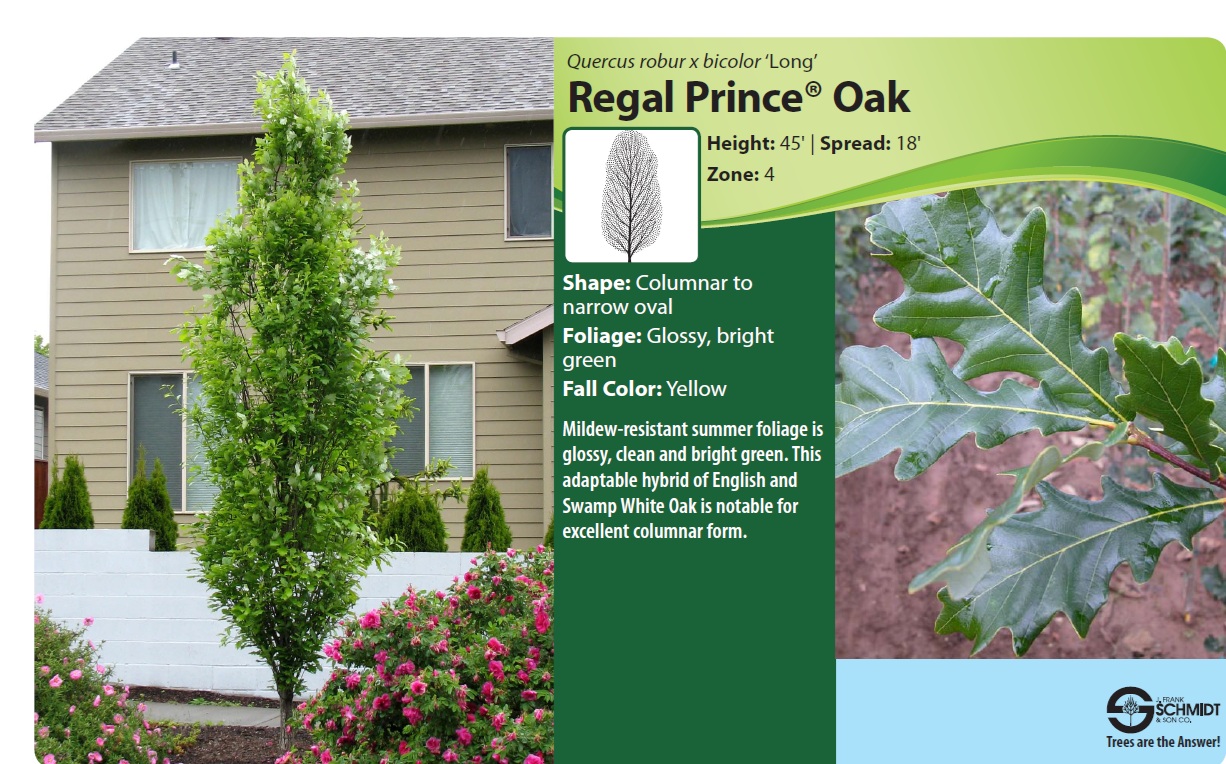 Quercus robur x bicolor 'Long'
Regal Prince® Oak

Height: 45' | Spread: 18'
Zone: 4

Shape: Columnar to narrow oval
Foliage: Glossy, bright green
Fall Color: Yellow

Mildew-resistant summer foliage is glossy, clean and bright green. This adaptable hybrid of English and Swamp White Oak is notable for excellent columnar form.

J. FRANK SCHMIDT & SON CO.
Trees are the Answer!